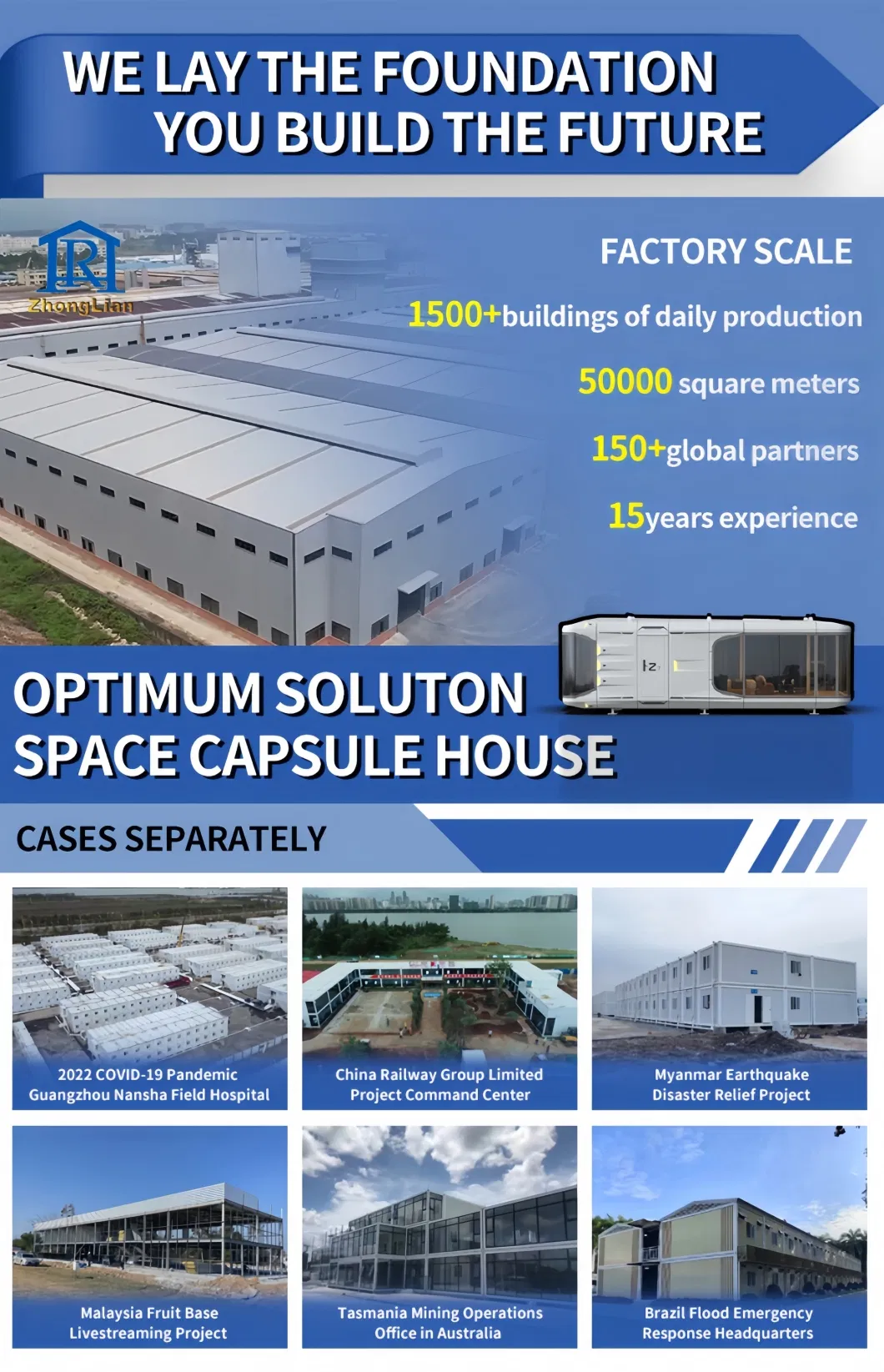 WE LAY THE FOUNDATION
YOU BUILD THE FUTURE

ZhongLian

FACTORY SCALE

1500+buildings of daily production

50000 square meters

150+global partners

15years experience

OPTIMUM SOLUTON
SPACE CAPSULE HOUSE

CASES SEPARATELY

2022 COVID-19 Pandemic
Guangzhou Nansha Field Hospital

China Railway Group Limited
Project Command Center

Myanmar Earthquake
Disaster Relief Project

Malaysia Fruit Base
Livestreaming Project

Tasmania Mining Operations
Office in Australia

Brazil Flood Emergency
Response Headquarters